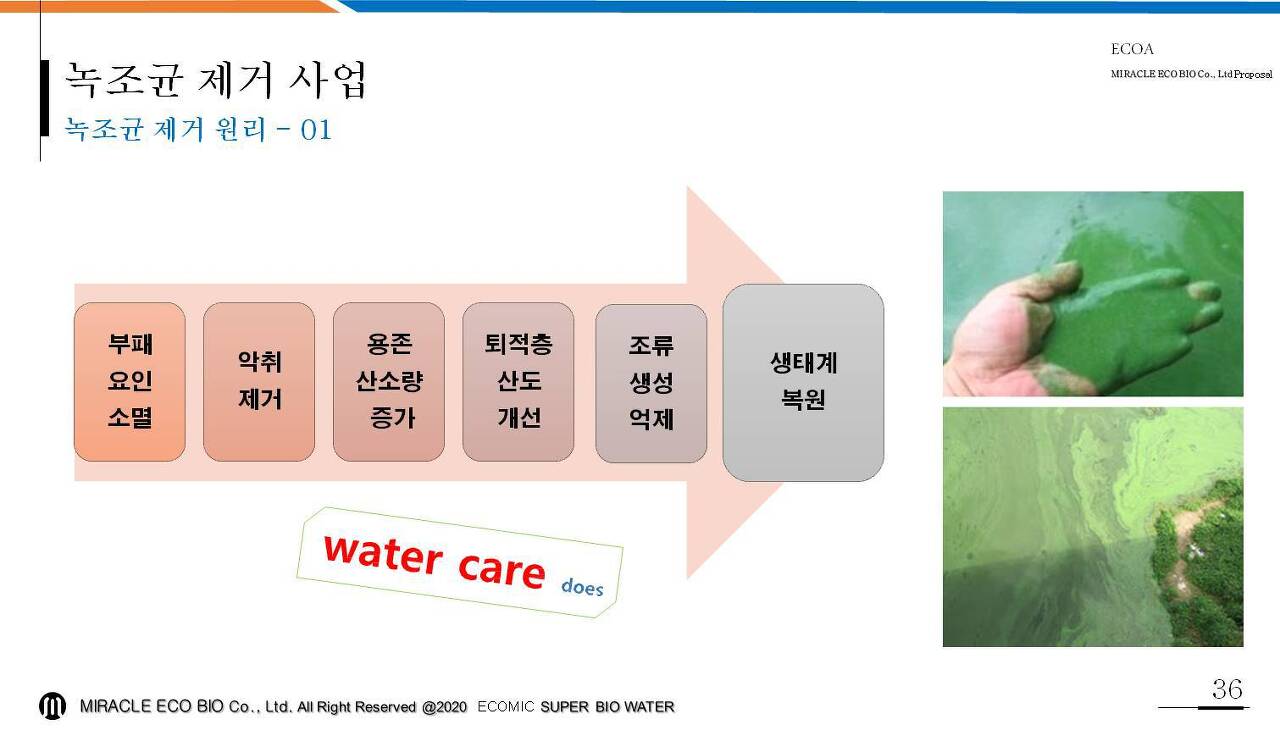 녹조균 제거 사업
녹조균 제거 원리 - 01

ECOA
MIRACLE ECO BIO Co., Ltd Proposal

부패 요인 소멸

악취 제거

용존 산소량 증가

퇴적층 산도 개선

조류 생성 억제

생태계 복원

water care does

MIRACLE ECO BIO Co., Ltd. All Right Reserved @2020 ECOMIC SUPER BIO WATER

36